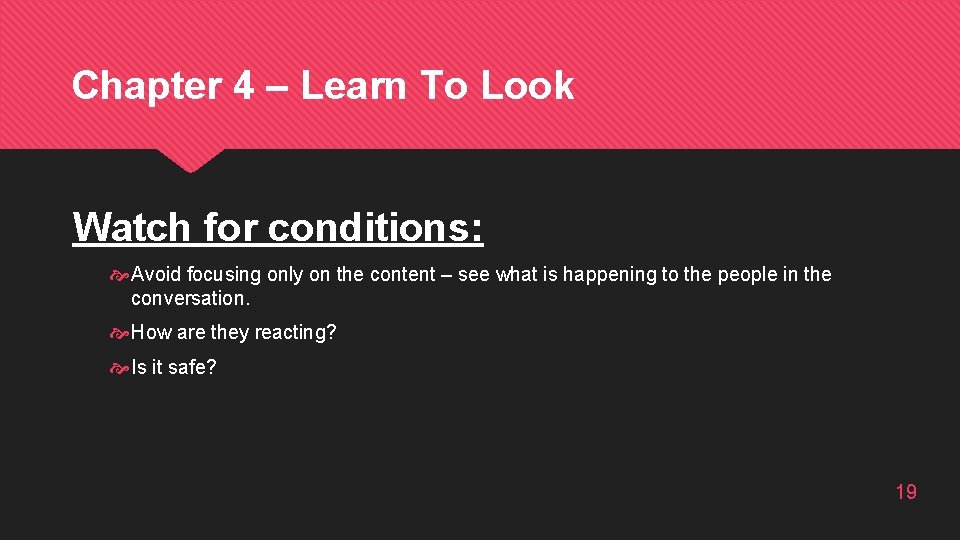 Chapter 4 – Learn To Look

Watch for conditions:

Avoid focusing only on the content – see what is happening to the people in the conversation.

How are they reacting?

Is it safe?

19